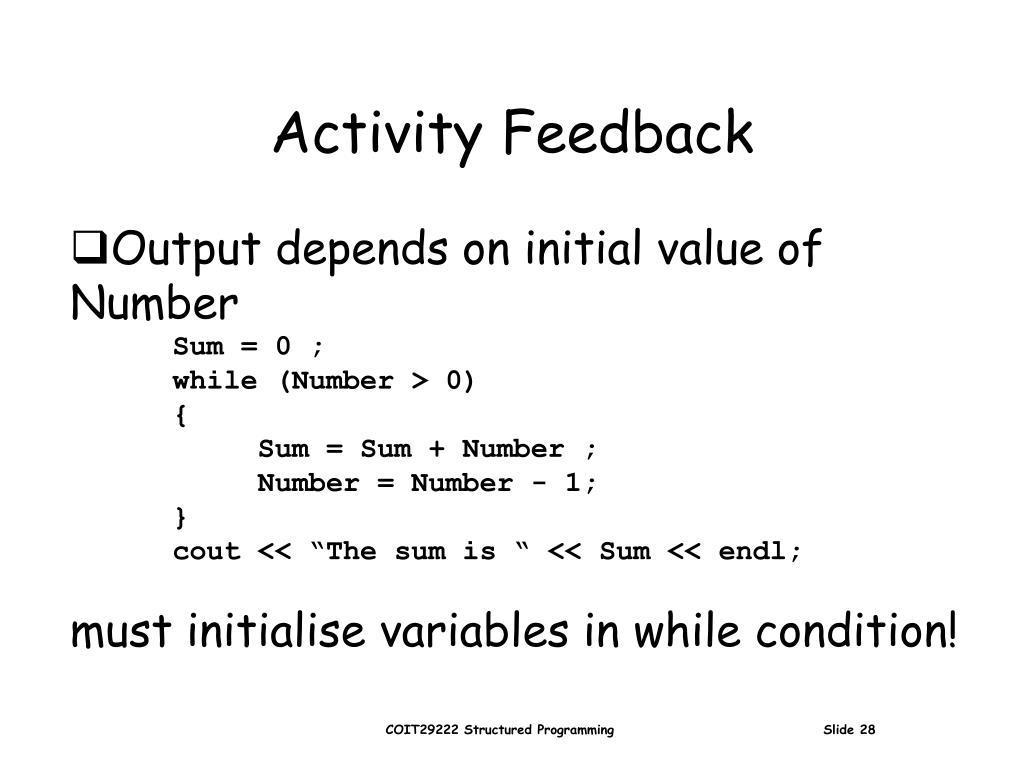 Activity Feedback

❑Output depends on initial value of Number

Sum = 0 ;
while (Number > 0)
{
Sum = Sum + Number ;
Number = Number - 1;
}
cout << “The sum is “ << Sum << endl;

must initialise variables in while condition!

COIT29222 Structured Programming

Slide 28